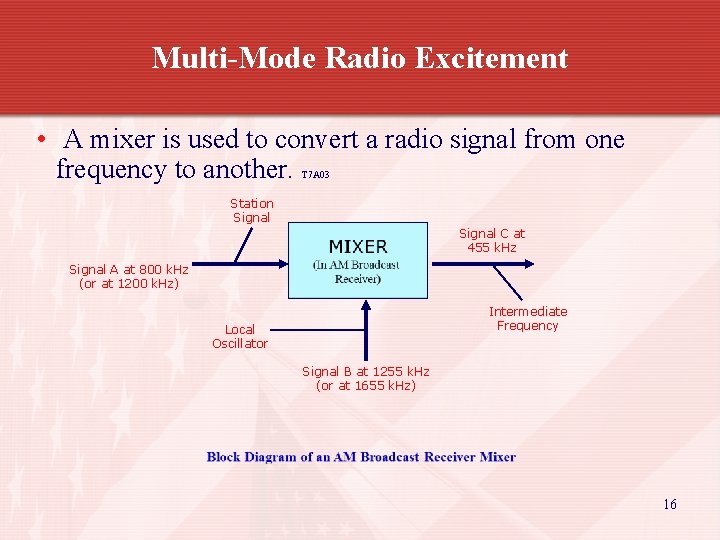 Multi-Mode Radio Excitement

• A mixer is used to convert a radio signal from one frequency to another. T7A03

Station Signal

Signal A at 800 kHz (or at 1200 kHz)

MIXER
(In AM Broadcast Receiver)

Signal C at 455 kHz

Intermediate Frequency

Local Oscillator

Signal B at 1255 kHz (or at 1655 kHz)

Block Diagram of an AM Broadcast Receiver Mixer

16